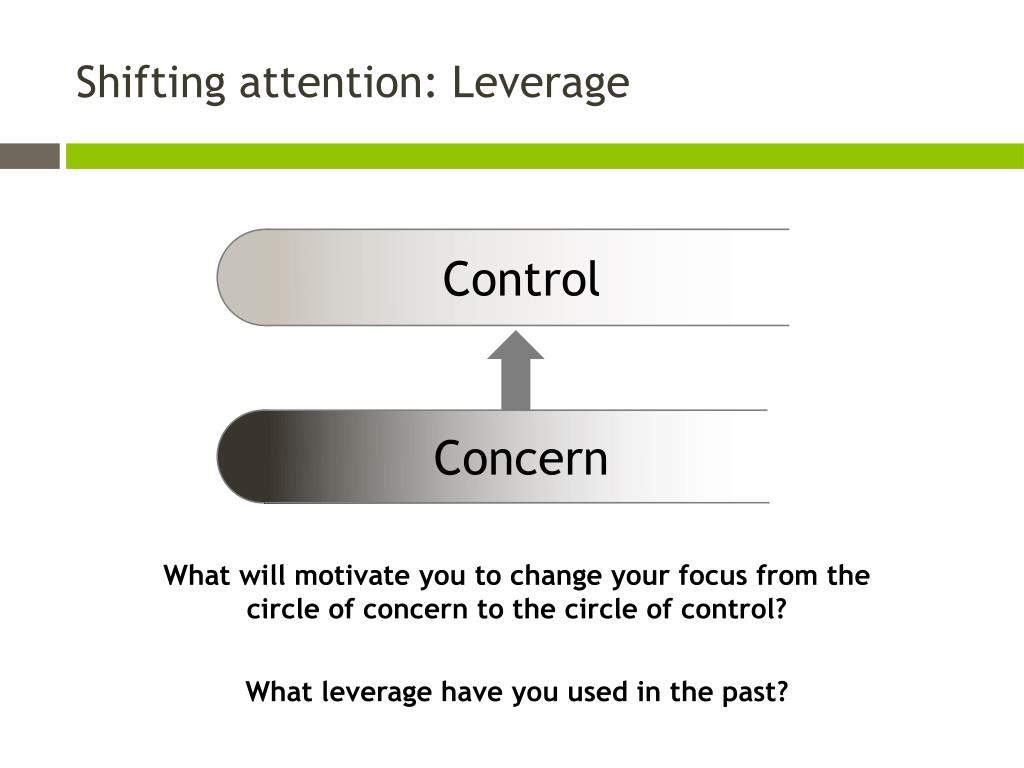 Shifting attention: Leverage

Control

Concern

What will motivate you to change your focus from the circle of concern to the circle of control?

What leverage have you used in the past?